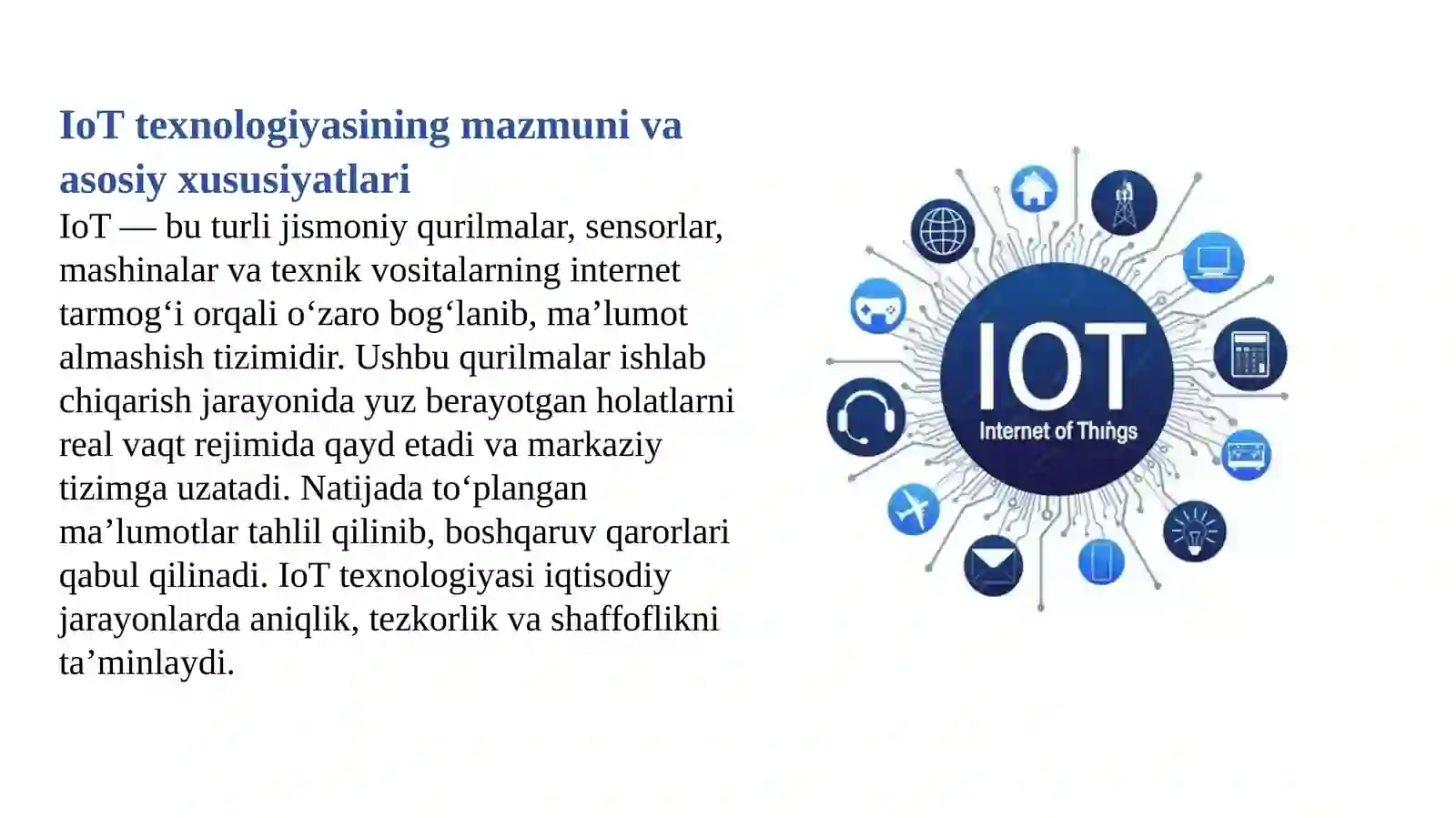 IoT texnologiyasining mazmuni va asosiy xususiyatlari

IoT — bu turli jismoniy qurilmalar, sensorlar, mashinalar va texnik vositalarning internet tarmog‘i orqali o‘zaro bog‘lanib, ma’lumot almashish tizimidir. Ushbu qurilmalar ishlab chiqarish jarayonida yuz berayotgan holatlarni real vaqt rejimida qayd etadi va markaziy tizimga uzatadi. Natijada to‘plangan ma’lumotlar tahlil qilinib, boshqaruv qarorlari qabul qilinadi. IoT texnologiyasi iqtisodiy jarayonlarda aniqlik, tezkorlik va shaffoflikni ta’minlaydi.

IOT
Internet of Things